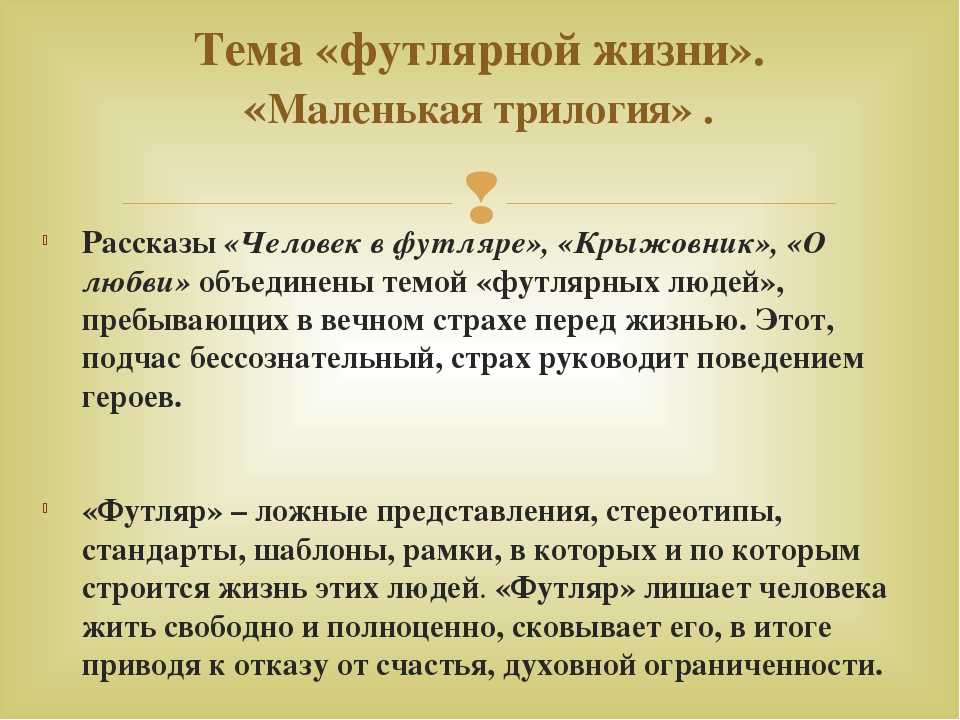 Тема «футлярной жизни». «Маленькая трилогия» .

Рассказы «Человек в футляре», «Крыжовник», «О любви» объединены темой «футлярных людей», пребывающих в вечном страхе перед жизнью. Этот, подчас бессознательный, страх руководит поведением героев.

«Футляр» – ложные представления, стереотипы, стандарты, шаблоны, рамки, в которых и по которым строится жизнь этих людей. «Футляр» лишает человека жить свободно и полноценно, сковывает его, в итоге приводя к отказу от счастья, духовной ограниченности.